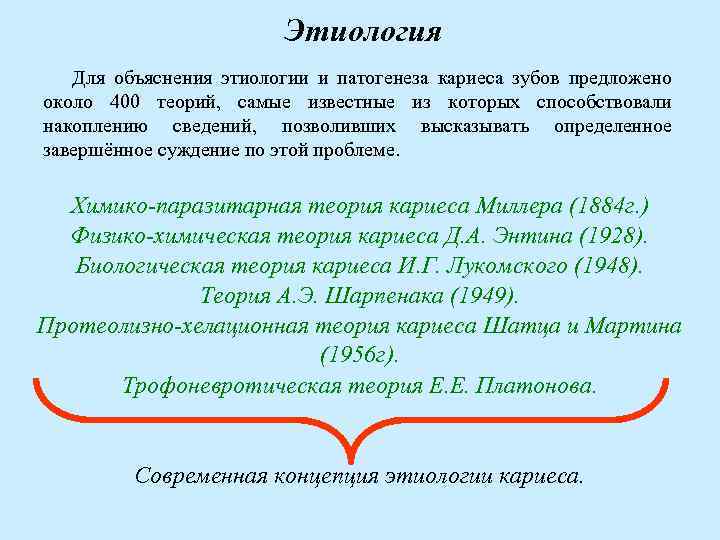 Этиология

Для объяснения этиологии и патогенеза кариеса зубов предложено около 400 теорий, самые известные из которых способствовали накоплению сведений, позволивших высказывать определенное завершённое суждение по этой проблеме.

Химико-паразитарная теория кариеса Миллера (1884г.)
Физико-химическая теория кариеса Д.А. Энтина (1928).
Биологическая теория кариеса И.Г. Лукомского (1948).
Теория А.Э. Шарпенака (1949).
Протеолизно-хелационная теория кариеса Шатца и Мартина (1956г).
Трофоневротическая теория Е.Е. Платонова.

Современная концепция этиологии кариеса.